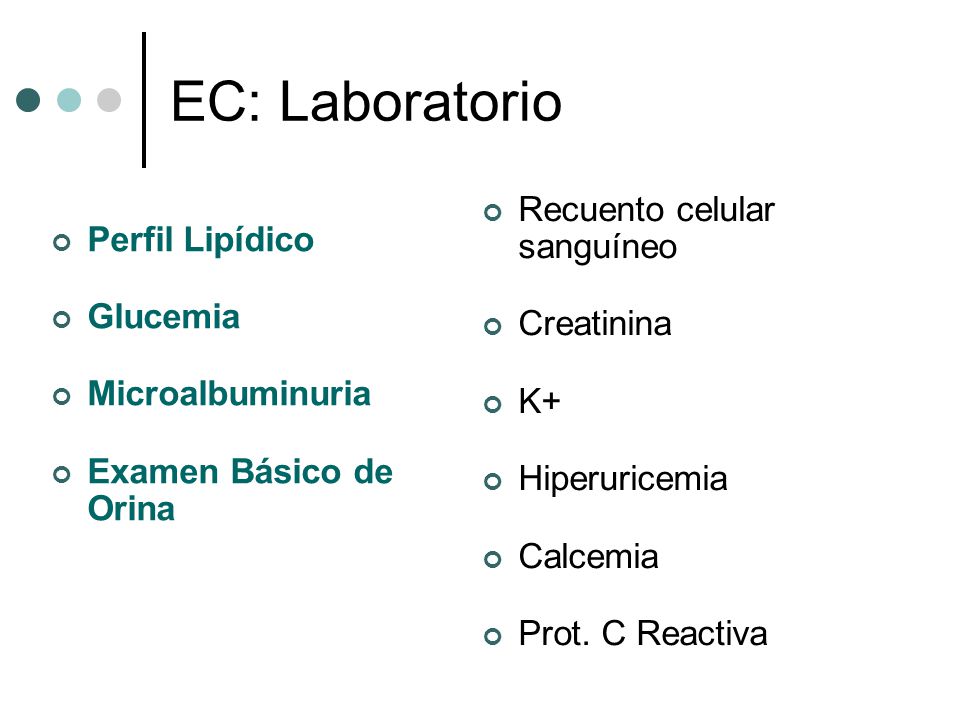 EC: Laboratorio

Perfil Lipídico

Glucemia

Microalbuminuria

Examen Básico de Orina

Recuento celular sanguíneo

Creatinina

K+

Hiperuricemia

Calcemia

Prot. C Reactiva